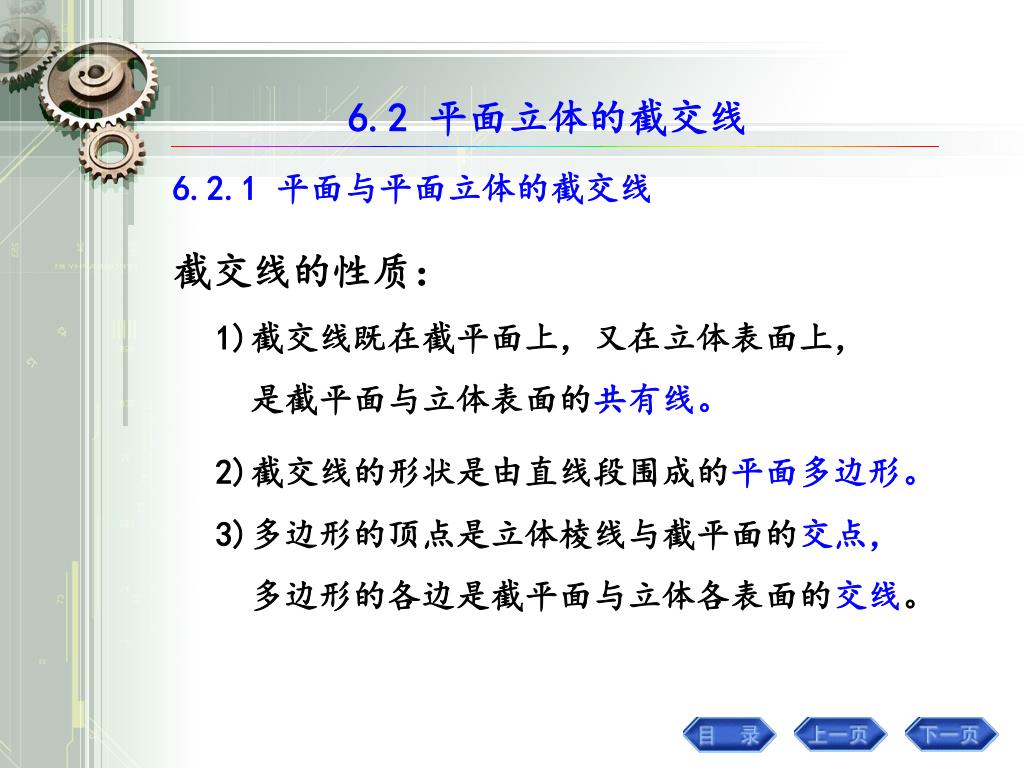 6.2 平面立体的截交线

6.2.1 平面与平面立体的截交线

截交线的性质：

1)截交线既在截平面上，又在立体表面上，是截平面与立体表面的共有线。

2)截交线的形状是由直线段围成的平面多边形。

3)多边形的顶点是立体棱线与截平面的交点，多边形的各边是截平面与立体各表面的交线。

目 录 上一页 下一页